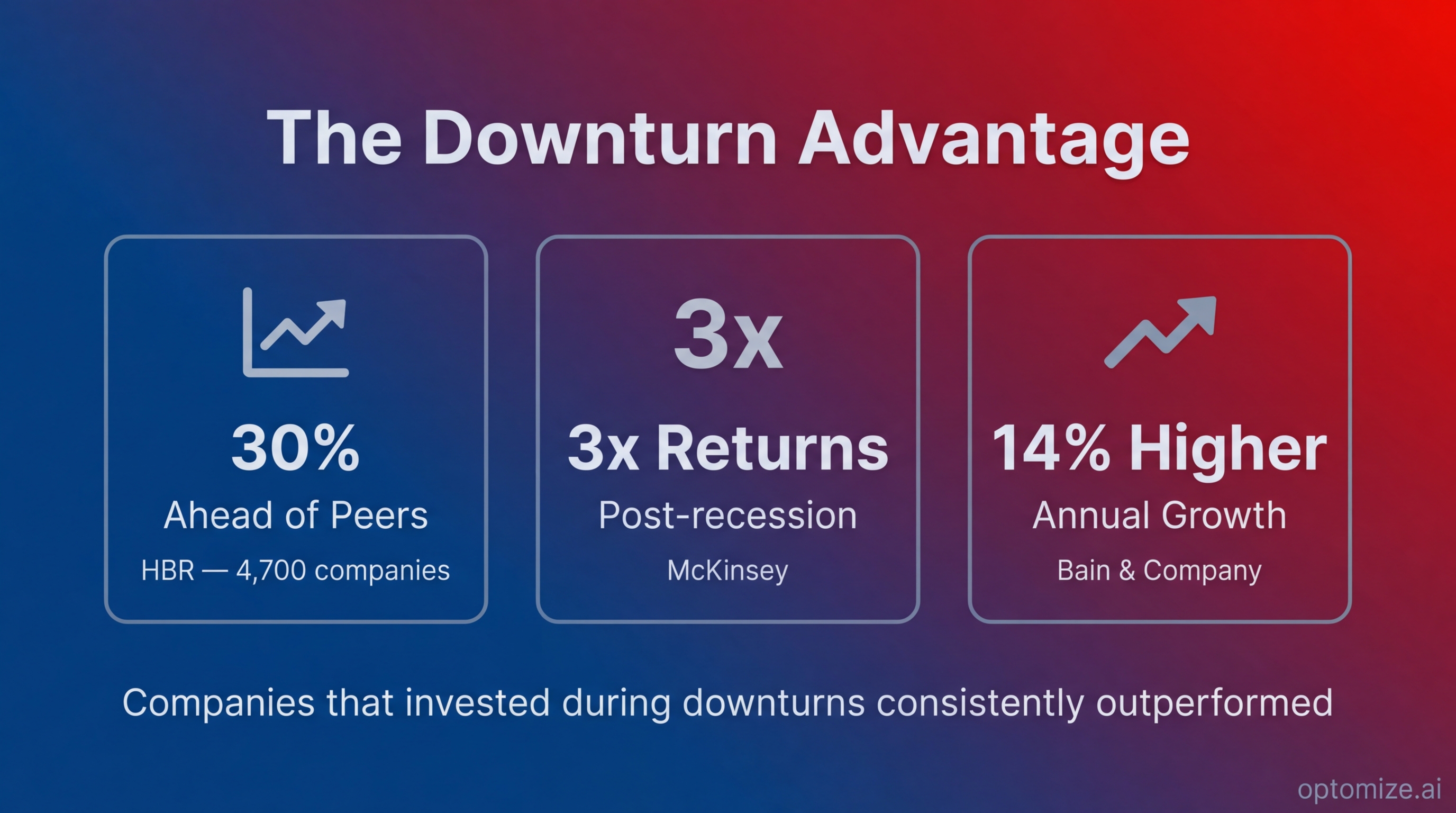 The Downturn Advantage

30%
Ahead of Peers
HBR — 4,700 companies

3x
3x Returns
Post-recession
McKinsey

14% Higher
Annual Growth
Bain & Company

Companies that invested during downturns consistently outperformed

optomize.ai